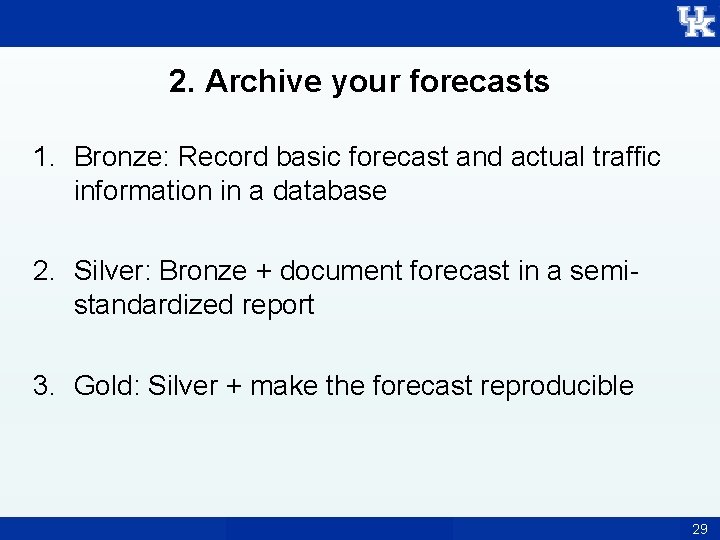 UK

2. Archive your forecasts

1. Bronze: Record basic forecast and actual traffic information in a database

2. Silver: Bronze + document forecast in a semi-standardized report

3. Gold: Silver + make the forecast reproducible

29